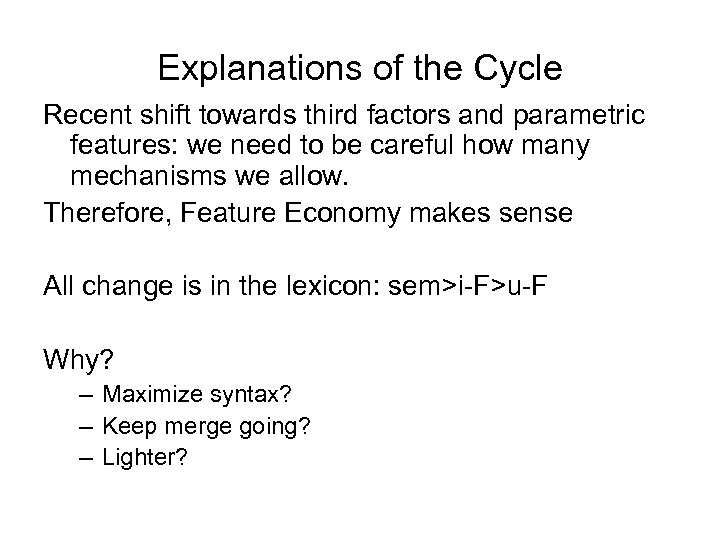 Explanations of the Cycle

Recent shift towards third factors and parametric features: we need to be careful how many mechanisms we allow.

Therefore, Feature Economy makes sense

All change is in the lexicon: sem>i-F>u-F

Why?
– Maximize syntax?
– Keep merge going?
– Lighter?